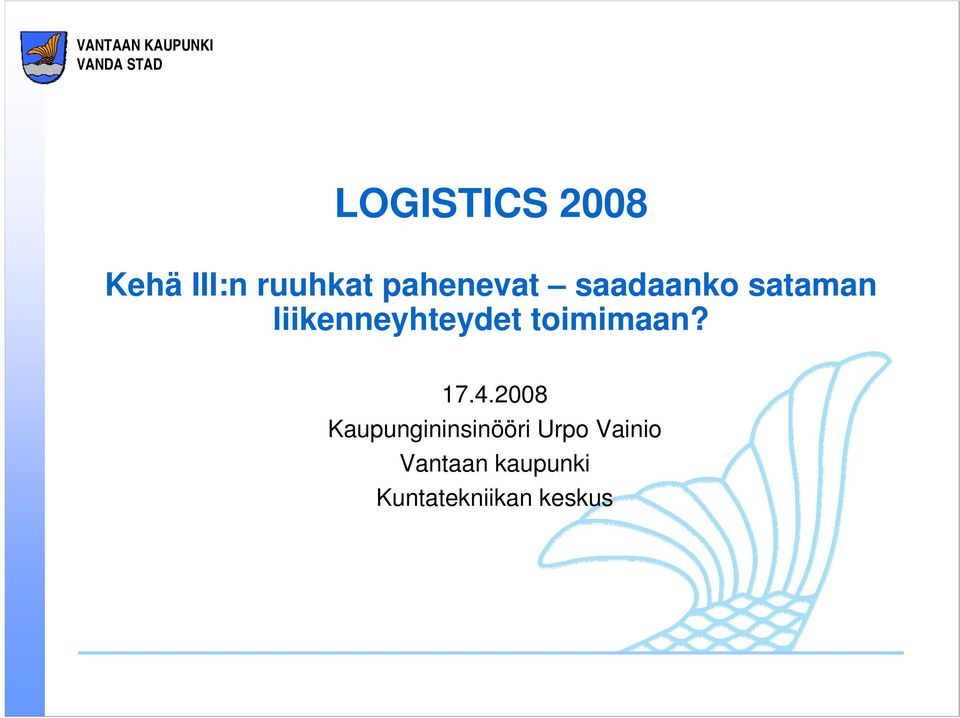 VANTAAN KAUPUNKI
VANDA STAD

LOGISTICS 2008

Kehä III:n ruuhkat pahenevat – saadaanko sataman liikenneyhteydet toimimaan?

17.4.2008
Kaupungininsinööri Urpo Vainio
Vantaan kaupunki
Kuntatekniikan keskus